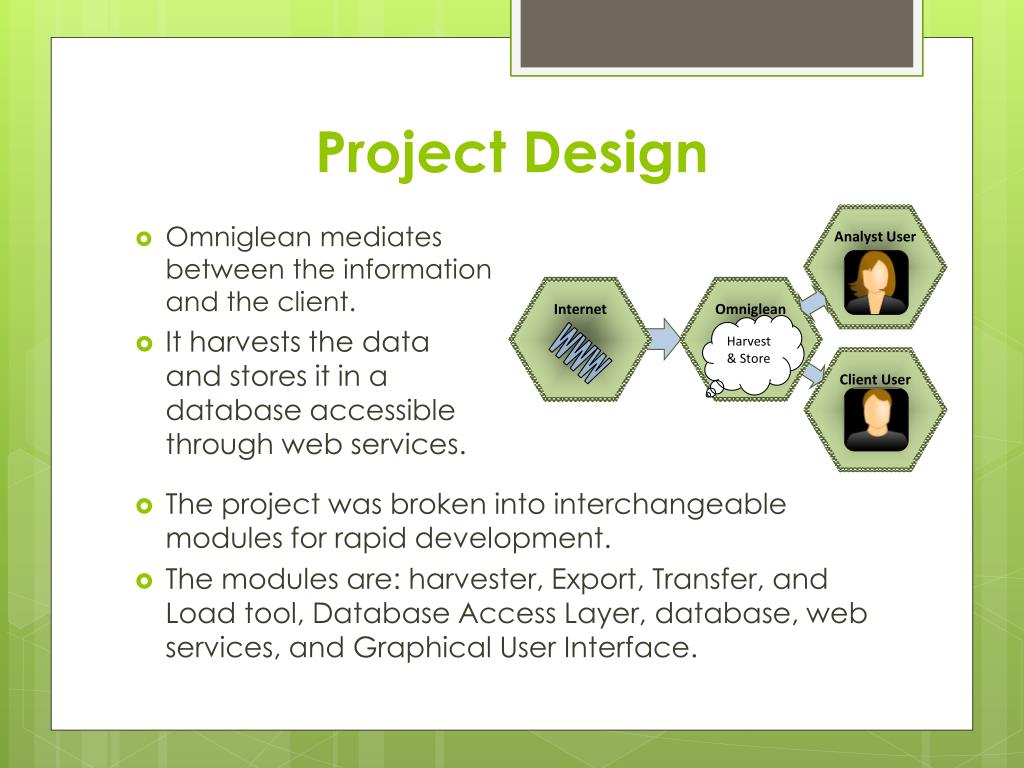 Project Design

Omniglean mediates between the information and the client.

It harvests the data and stores it in a database accessible through web services.

Internet

WWW

Omniglean

Harvest & Store

Analyst User

Client User

The project was broken into interchangeable modules for rapid development.

The modules are: harvester, Export, Transfer, and Load tool, Database Access Layer, database, web services, and Graphical User Interface.